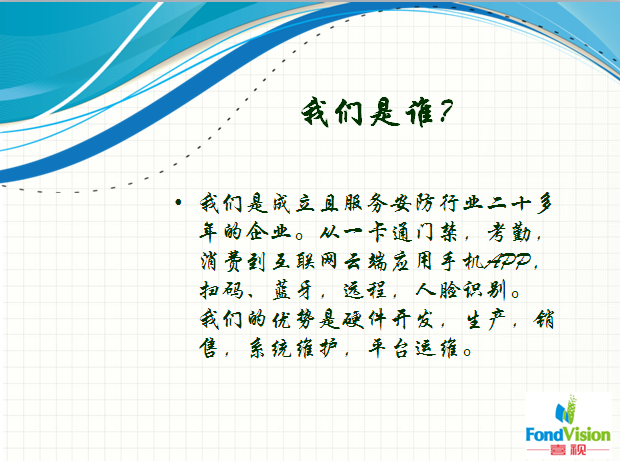 我们是谁?

• 我们是成立且服务安防行业二十多年的企业。从一卡通门禁，考勤，消费到互联网云端应用手机APP，扫码、蓝牙，远程，人脸识别。我们的优势是硬件开发，生产，销售，系统维护，平台运维。

FondVision
喜视